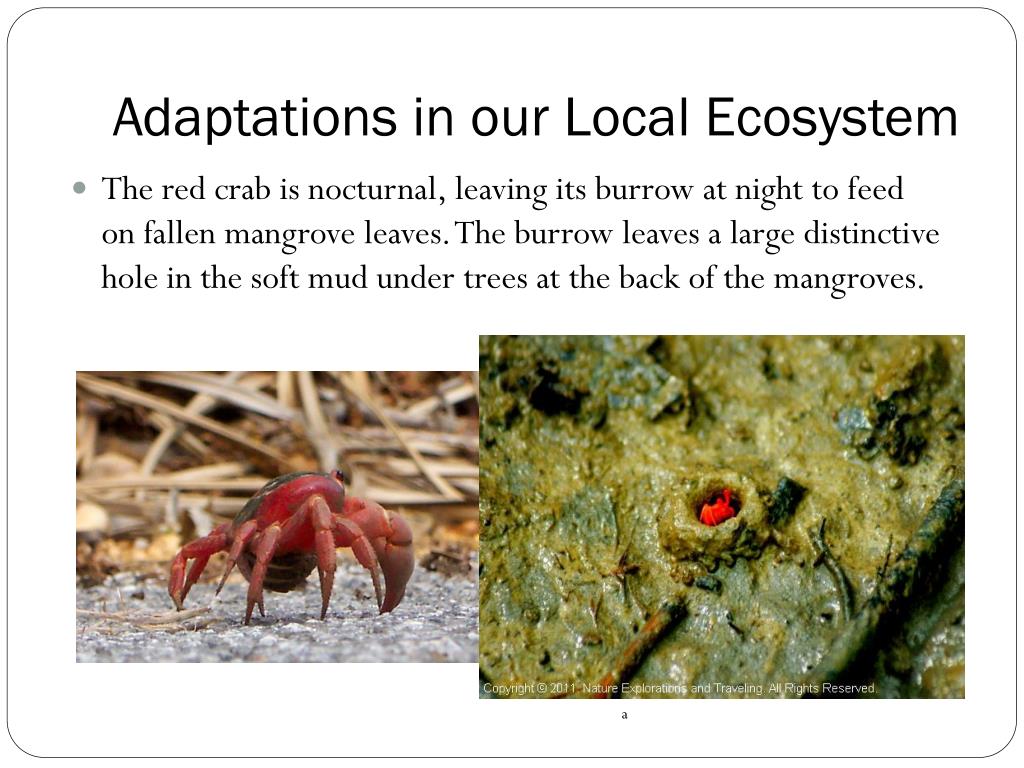 Adaptations in our Local Ecosystem

The red crab is nocturnal, leaving its burrow at night to feed on fallen mangrove leaves. The burrow leaves a large distinctive hole in the soft mud under trees at the back of the mangroves.

Copyright © 2011. Nature Explorations and Traveling. All Rights Reserved.

a